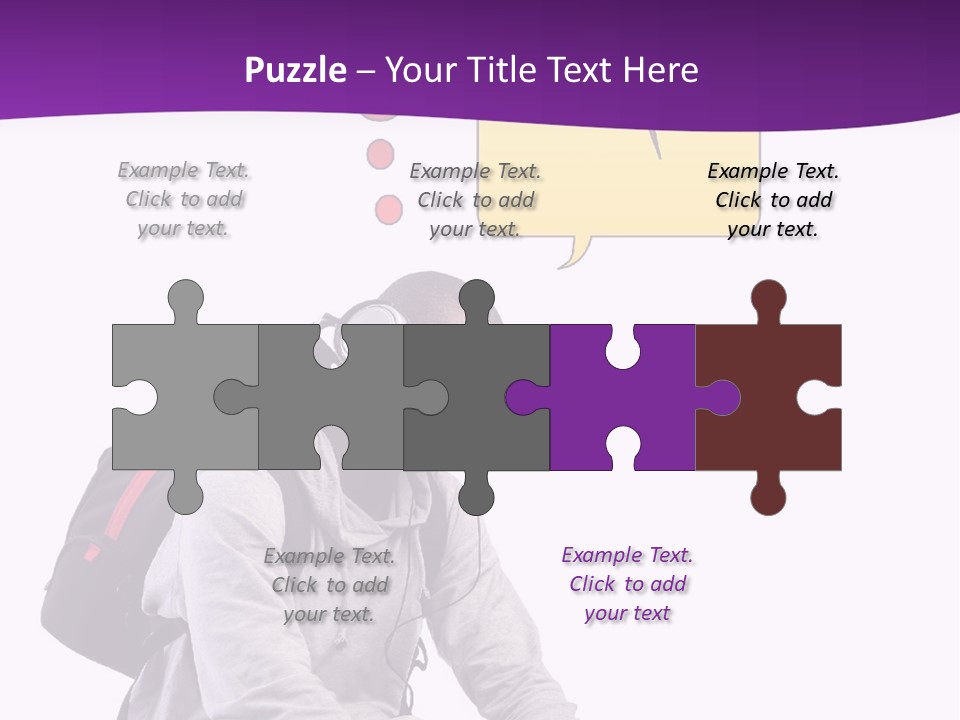 Puzzle – Your Title Text Here

Example Text. Click to add your text.

Example Text. Click to add your text.

Example Text. Click to add your text.

Example Text. Click to add your text.

Example Text. Click to add your text